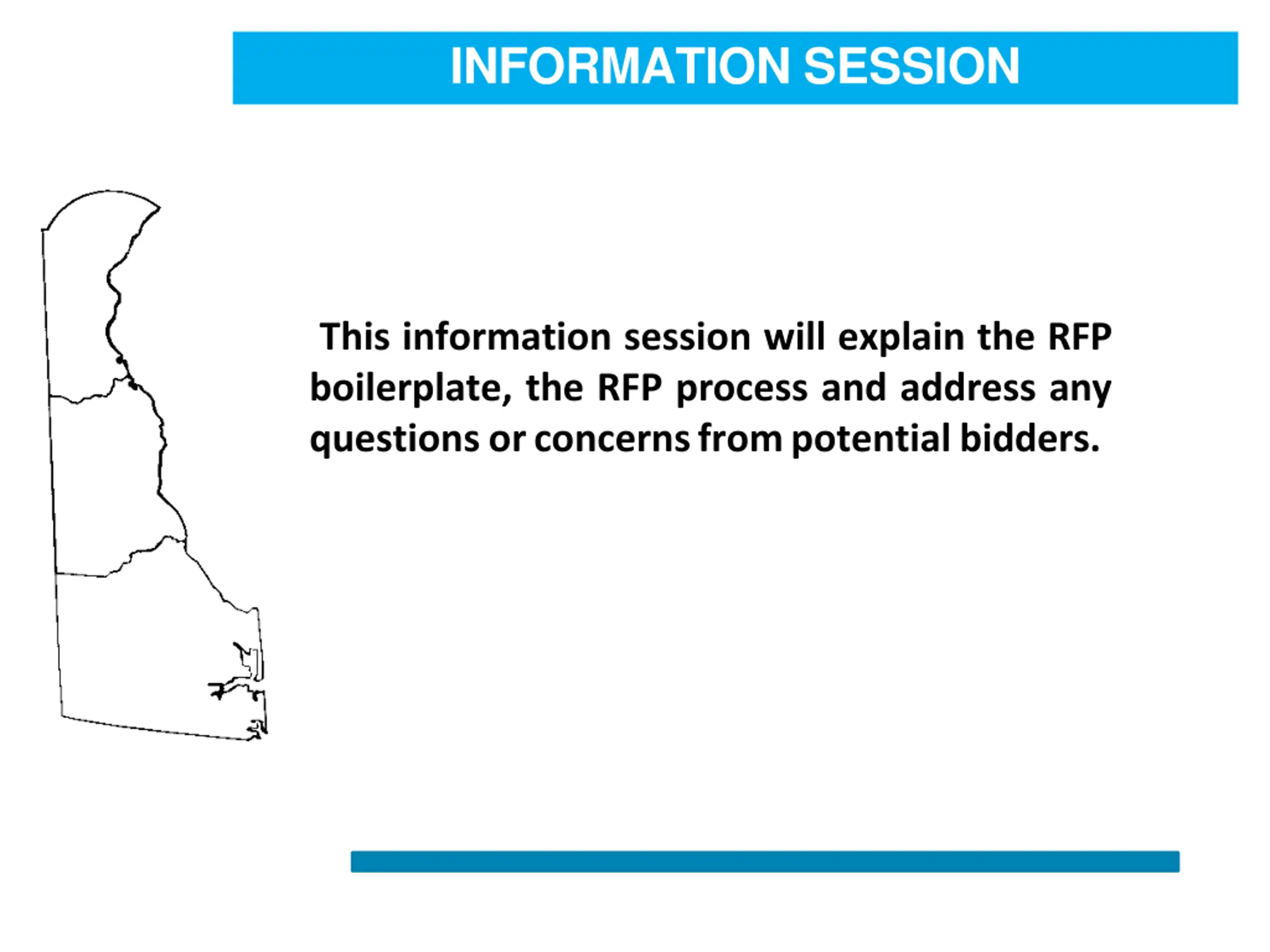 INFORMATION SESSION

This information session will explain the RFP boilerplate, the RFP process and address any questions or concerns from potential bidders.